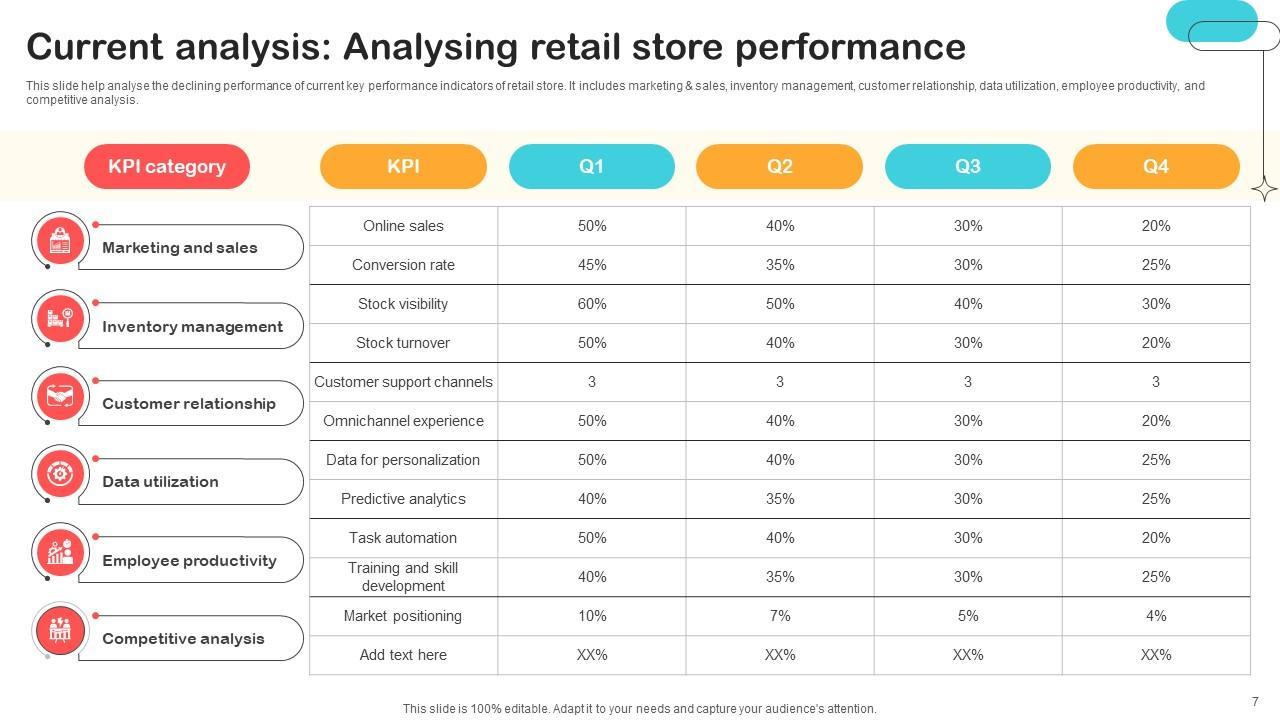 Current analysis: Analysing retail store performance

This slide help analyse the declining performance of current key performance indicators of retail store. It includes marketing & sales, inventory management, customer relationship, data utilization, employee productivity, and competitive analysis.

| KPI category | KPI | Q1 | Q2 | Q3 | Q4 |
|---|---|---|---|---|---|
| Marketing and sales | Online sales | 50% | 40% | 30% | 20% |
| | Conversion rate | 45% | 35% | 30% | 25% |
| Inventory management | Stock visibility | 60% | 50% | 40% | 30% |
| | Stock turnover | 50% | 40% | 30% | 20% |
| Customer relationship | Customer support channels | 3 | 3 | 3 | 3 |
| | Omnichannel experience | 50% | 40% | 30% | 20% |
| Data utilization | Data for personalization | 50% | 40% | 30% | 25% |
| | Predictive analytics | 40% | 35% | 30% | 25% |
| Employee productivity | Task automation | 50% | 40% | 30% | 20% |
| | Training and skill development | 40% | 35% | 30% | 25% |
| Competitive analysis | Market positioning | 10% | 7% | 5% | 4% |
| | Add text here | XX% | XX% | XX% | XX% |

This slide is 100% editable. Adapt it to your needs and capture your audience's attention.

7